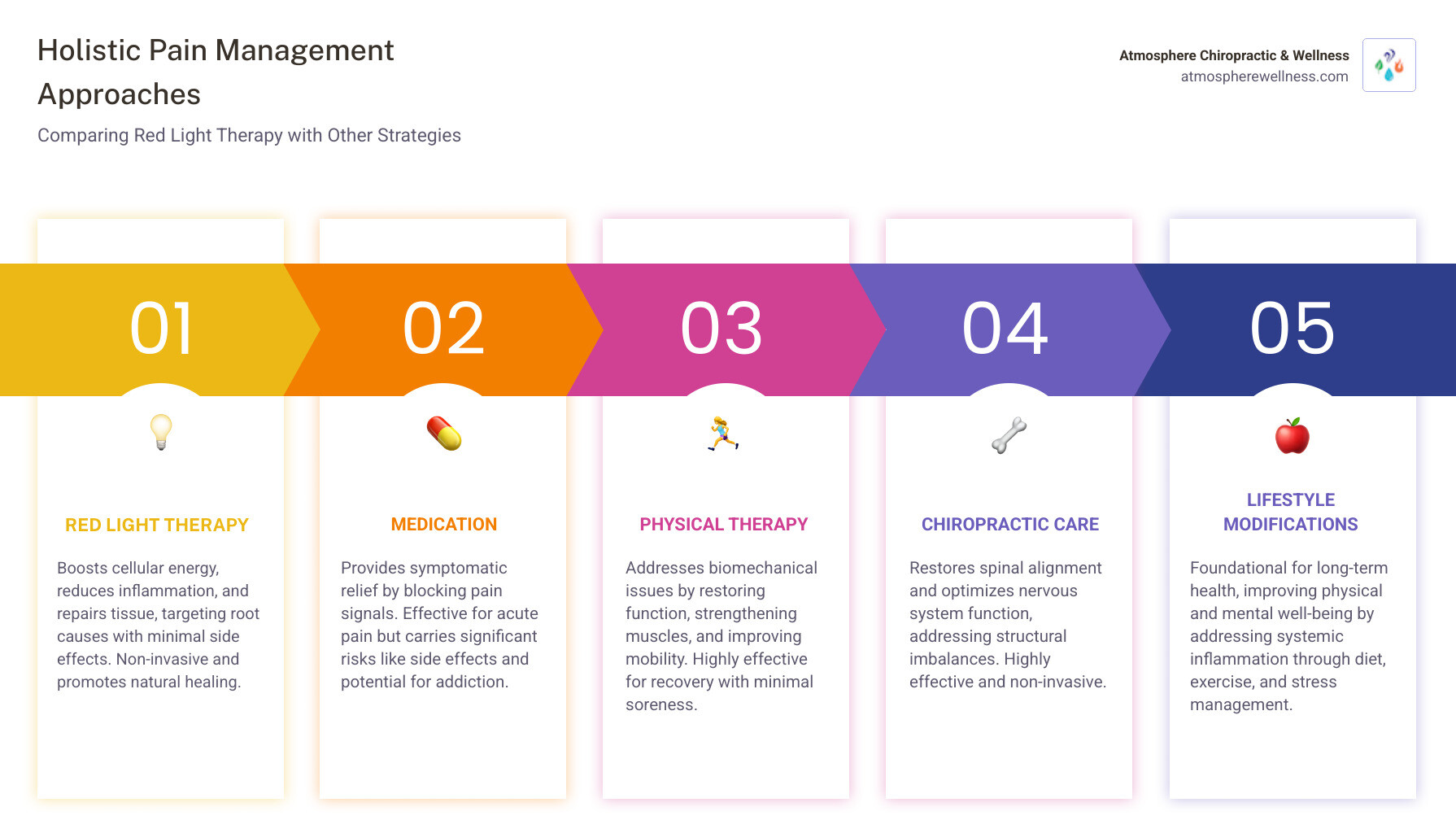 Holistic Pain Management Approaches

Comparing Red Light Therapy with Other Strategies

Atmosphere Chiropractic & Wellness
atmospherewellness.com

01

RED LIGHT THERAPY

Boosts cellular energy, reduces inflammation, and repairs tissue, targeting root causes with minimal side effects. Non-invasive and promotes natural healing.

02

MEDICATION

Provides symptomatic relief by blocking pain signals. Effective for acute pain but carries significant risks like side effects and potential for addiction.

03

PHYSICAL THERAPY

Addresses biomechanical issues by restoring function, strengthening muscles, and improving mobility. Highly effective for recovery with minimal soreness.

04

CHIROPRACTIC CARE

Restores spinal alignment and optimizes nervous system function, addressing structural imbalances. Highly effective and non-invasive.

05

LIFESTYLE MODIFICATIONS

Foundational for long-term health, improving physical and mental well-being by addressing systemic inflammation through diet, exercise, and stress management.